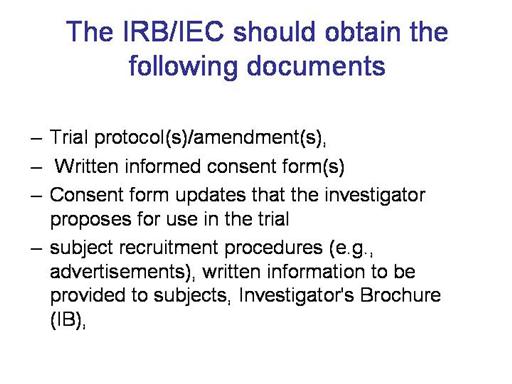 The IRB/IEC should obtain the following documents

– Trial protocol(s)/amendment(s),
– Written informed consent form(s)
– Consent form updates that the investigator proposes for use in the trial
– subject recruitment procedures (e.g., advertisements), written information to be provided to subjects, Investigator's Brochure (IB),